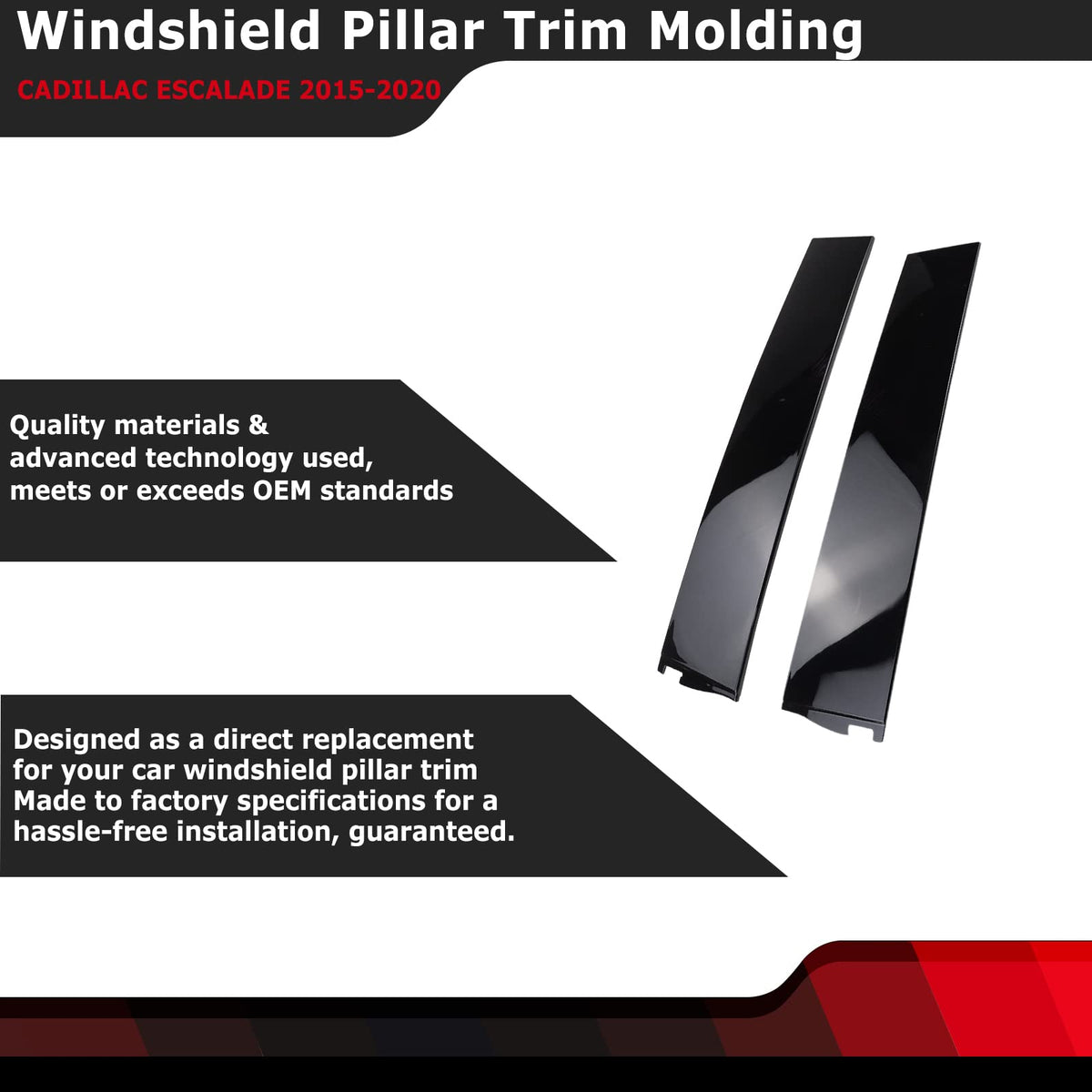 Windshield Pillar Trim Molding

CADILLAC ESCALADE 2015-2020

Quality materials & advanced technology used, meets or exceeds OEM standards

Designed as a direct replacement for your car windshield pillar trim
Made to factory specifications for a hassle-free installation, guaranteed.